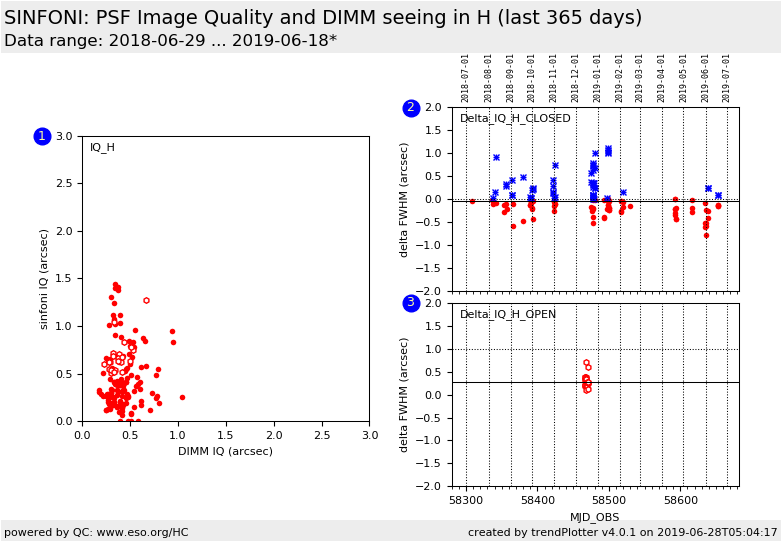 SINFONI: PSF Image Quality and DIMM seeing in H (last 365 days)
Data range: 2018-06-29 ... 2019-06-18*

1
IQ_H
sinfoni IQ (arcsec)
3.0
2.5
2.0
1.5
1.0
0.5
0.0
0.0 0.5 1.0 1.5 2.0 2.5 3.0
DIMM IQ (arcsec)

2018-07-01 2018-08-01 2018-09-01 2018-10-01 2018-11-01 2018-12-01 2019-01-01 2019-02-01 2019-03-01 2019-04-01 2019-05-01 2019-06-01 2019-07-01

2
Delta_IQ_H_CLOSED
delta FWHM (arcsec)
2.0
1.5
1.0
0.5
0.0
−0.5
−1.0
−1.5
−2.0

3
Delta_IQ_H_OPEN
delta FWHM (arcsec)
2.0
1.5
1.0
0.5
0.0
−0.5
−1.0
−1.5
−2.0
58300 58400 58500 58600
MJD_OBS

powered by QC: www.eso.org/HC
created by trendPlotter v4.0.1 on 2019-06-28T05:04:17